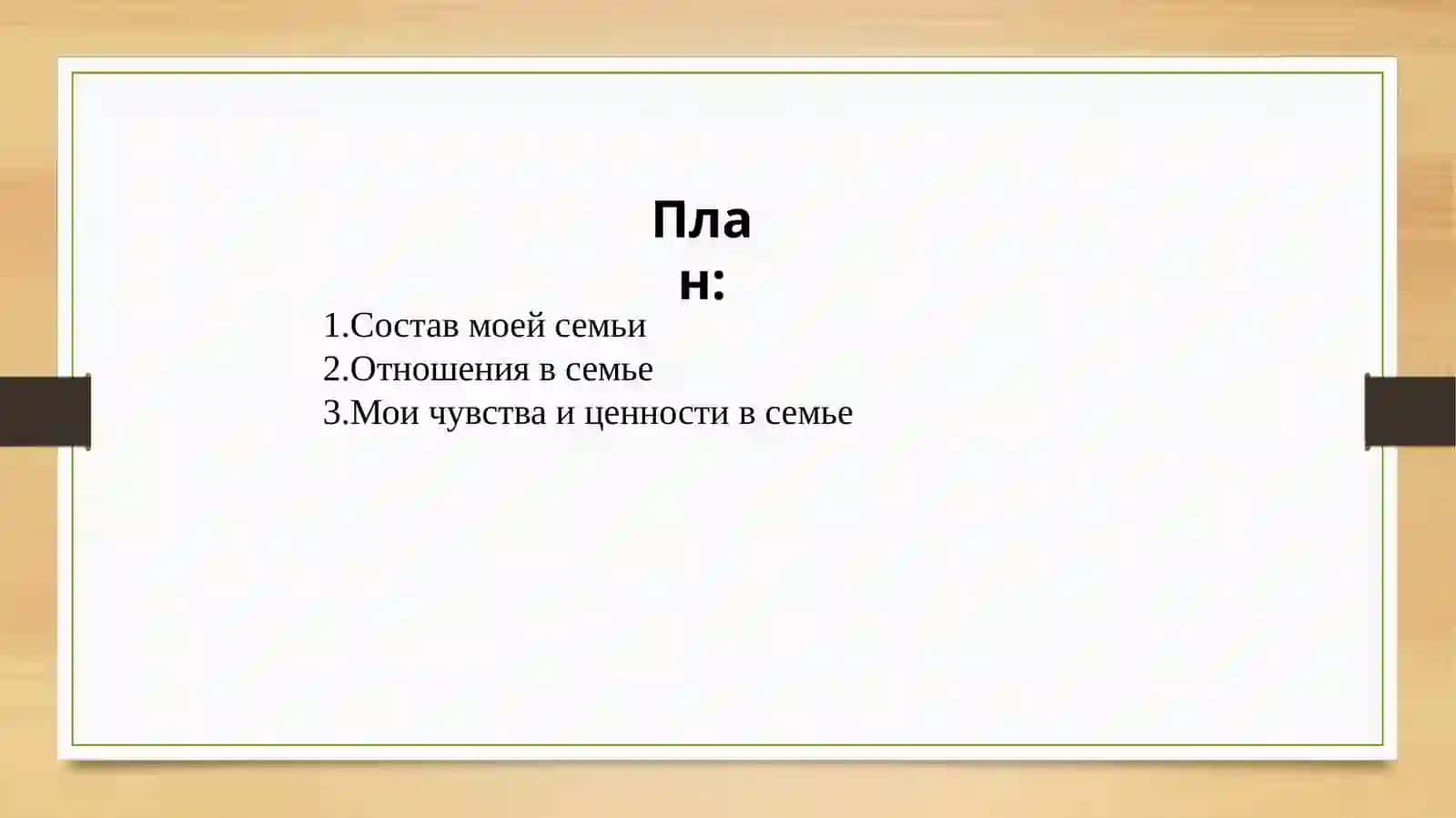 План:

1.Состав моей семьи
2.Отношения в семье
3.Мои чувства и ценности в семье